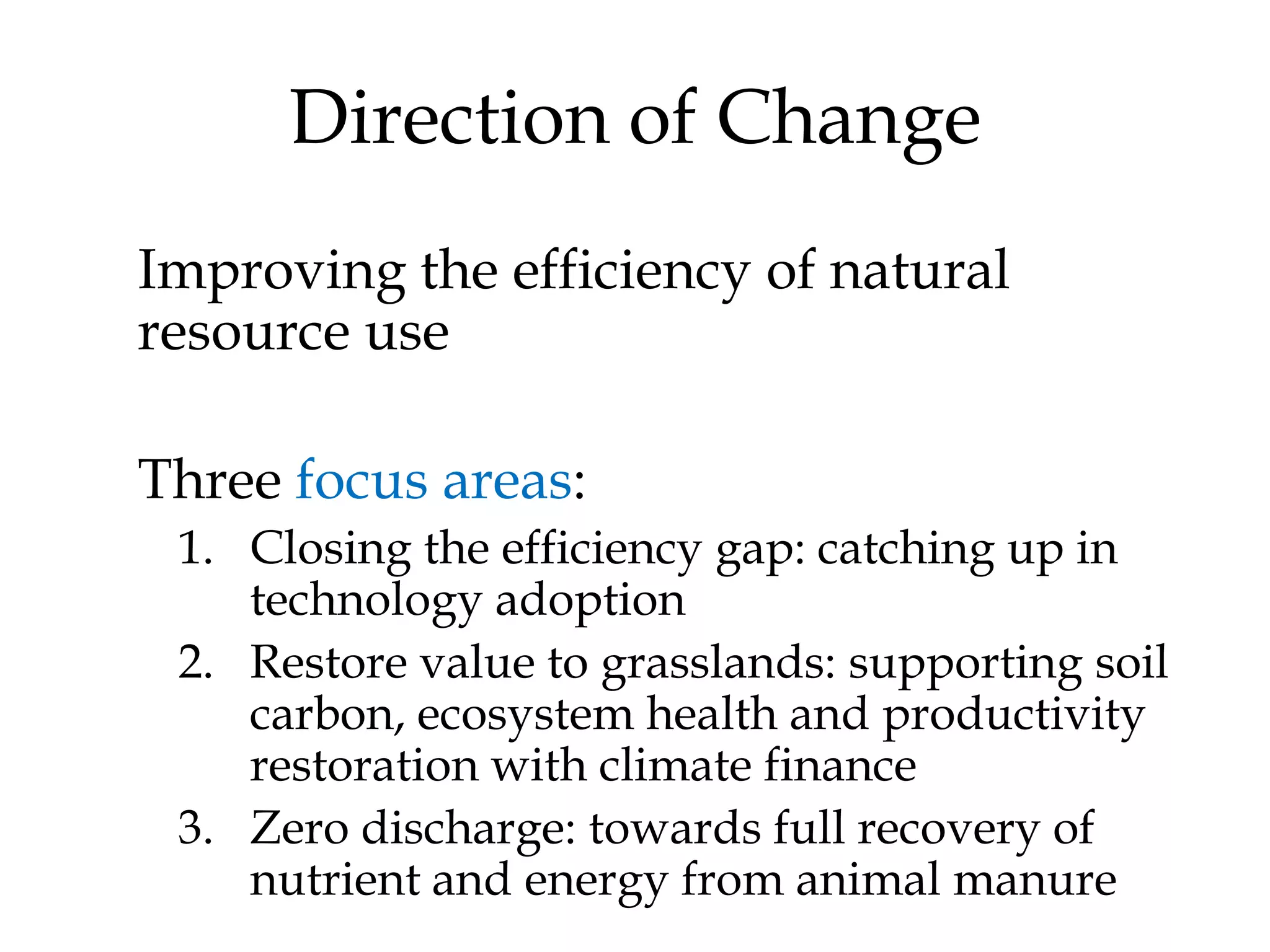 Direction of Change

Improving the efficiency of natural resource use

Three focus areas:

1. Closing the efficiency gap: catching up in technology adoption
2. Restore value to grasslands: supporting soil carbon, ecosystem health and productivity restoration with climate finance
3. Zero discharge: towards full recovery of nutrient and energy from animal manure